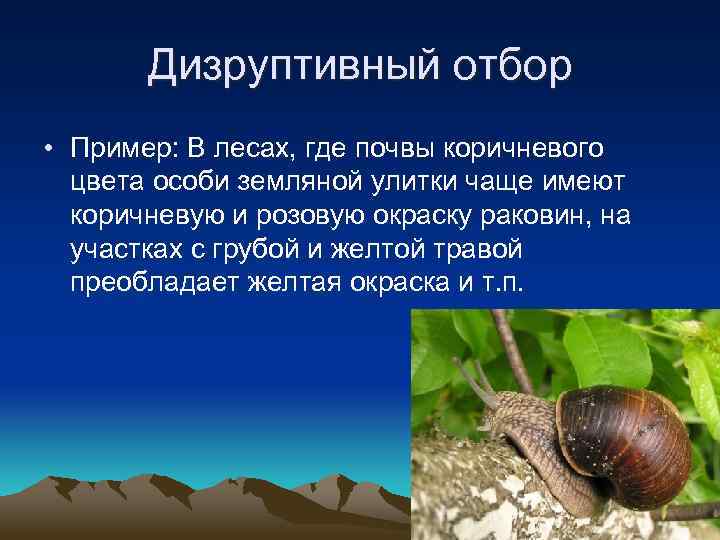 Дизруптивный отбор

• Пример: В лесах, где почвы коричневого цвета особи земляной улитки чаще имеют коричневую и розовую окраску раковин, на участках с грубой и желтой травой преобладает желтая окраска и т.п.